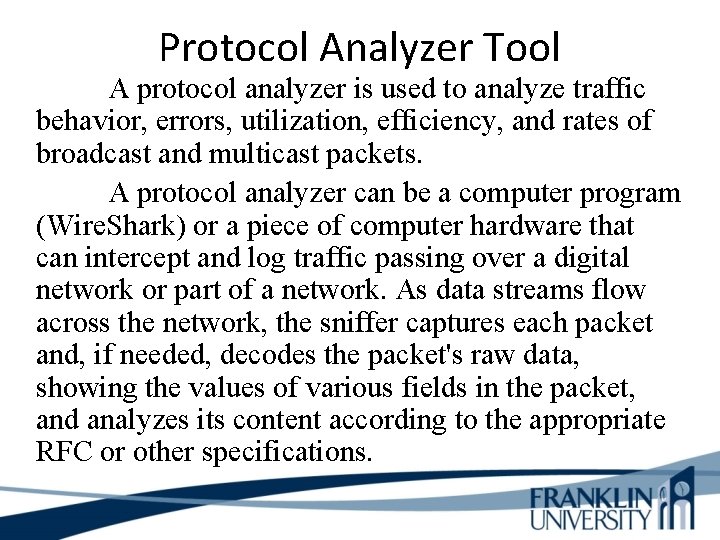 Protocol Analyzer Tool

A protocol analyzer is used to analyze traffic behavior, errors, utilization, efficiency, and rates of broadcast and multicast packets.

A protocol analyzer can be a computer program (WireShark) or a piece of computer hardware that can intercept and log traffic passing over a digital network or part of a network. As data streams flow across the network, the sniffer captures each packet and, if needed, decodes the packet's raw data, showing the values of various fields in the packet, and analyzes its content according to the appropriate RFC or other specifications.

FRANKLIN UNIVERSITY